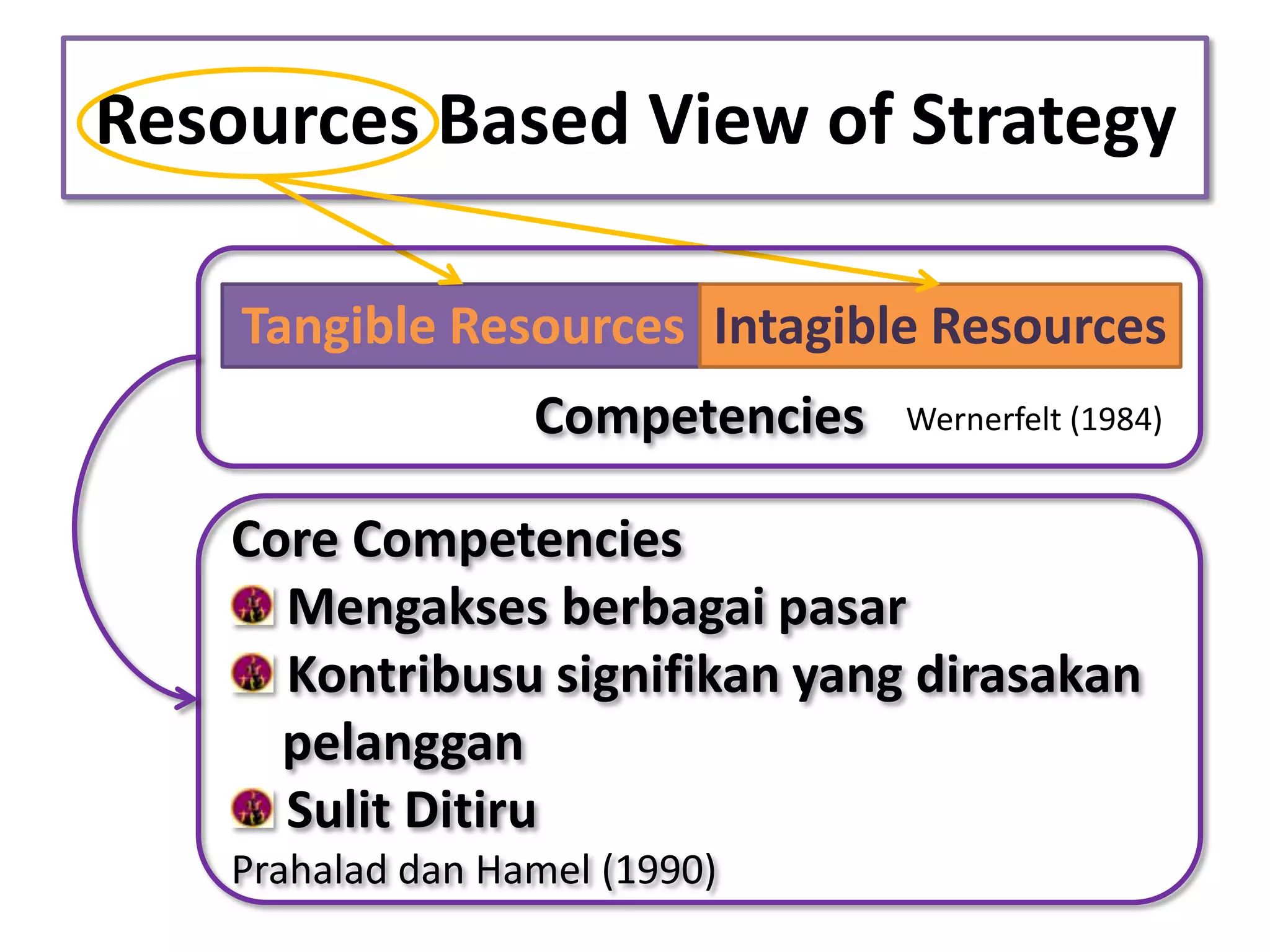 Resources Based View of Strategy

Tangible Resources

Intagible Resources

Competencies

Wernerfelt (1984)

Core Competencies

Mengakses berbagai pasar

Kontribusu signifikan yang dirasakan pelanggan

Sulit Ditiru

Prahalad dan Hamel (1990)